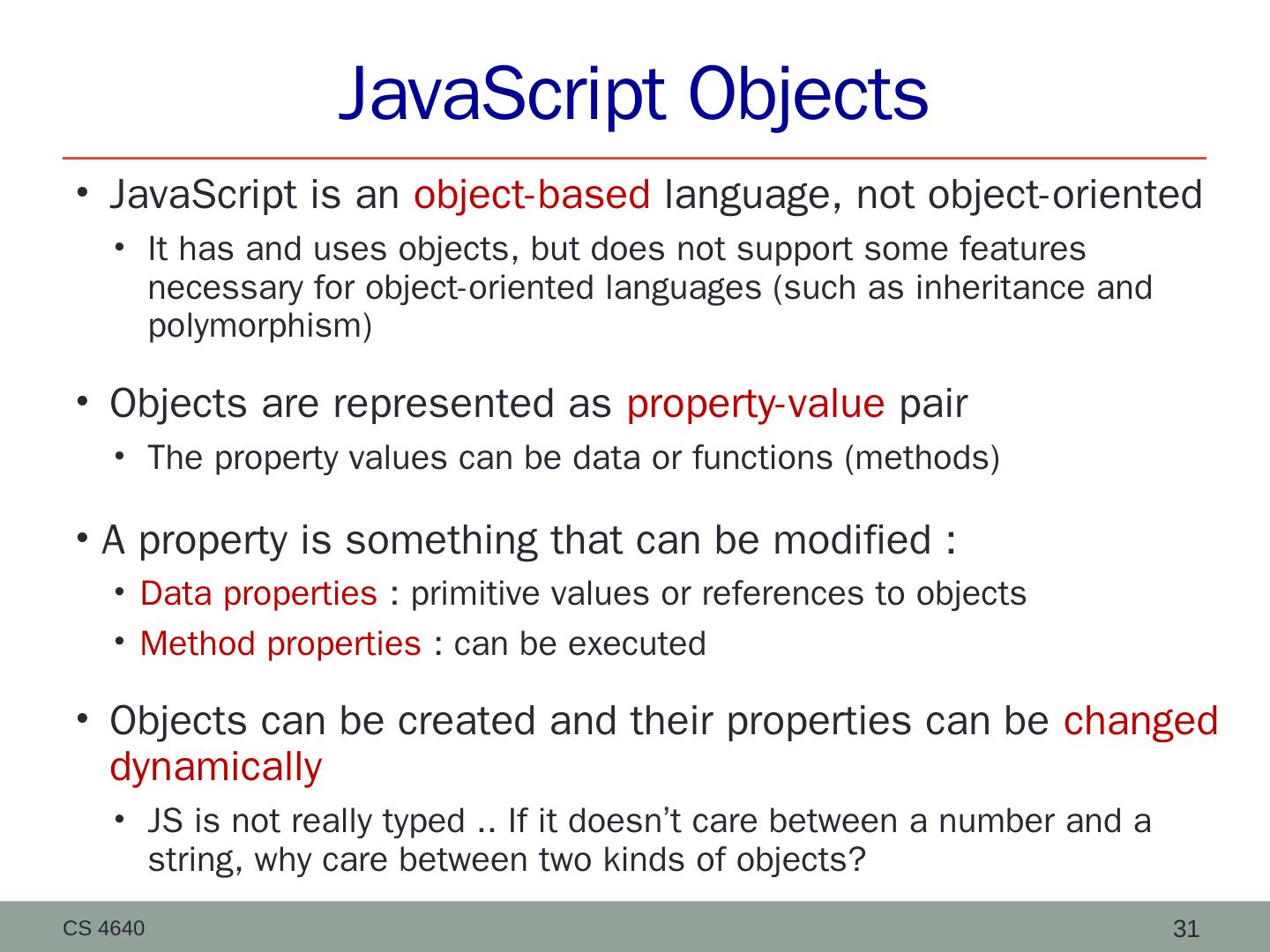 JavaScript Objects

• JavaScript is an object-based language, not object-oriented

• It has and uses objects, but does not support some features necessary for object-oriented languages (such as inheritance and polymorphism)

• Objects are represented as property-value pair

• The property values can be data or functions (methods)

• A property is something that can be modified :

• Data properties : primitive values or references to objects

• Method properties : can be executed

• Objects can be created and their properties can be changed dynamically

• JS is not really typed .. If it doesn't care between a number and a string, why care between two kinds of objects?

CS 4640

31